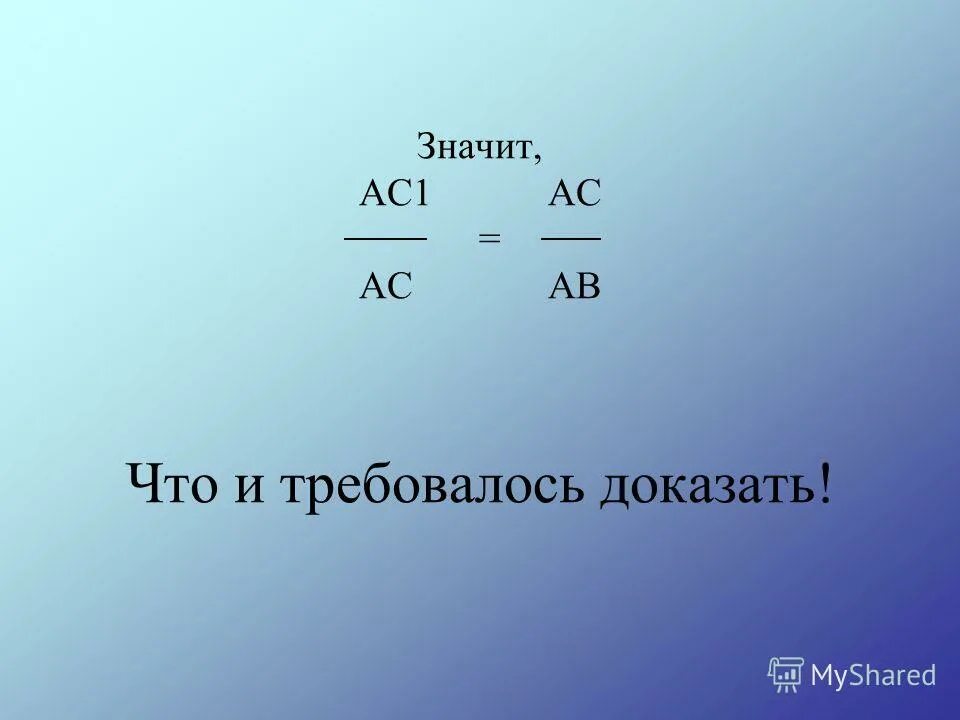 Значит,

$\frac{AC1}{AC} = \frac{AC}{AB}$

Что и требовалось доказать!

MyShared